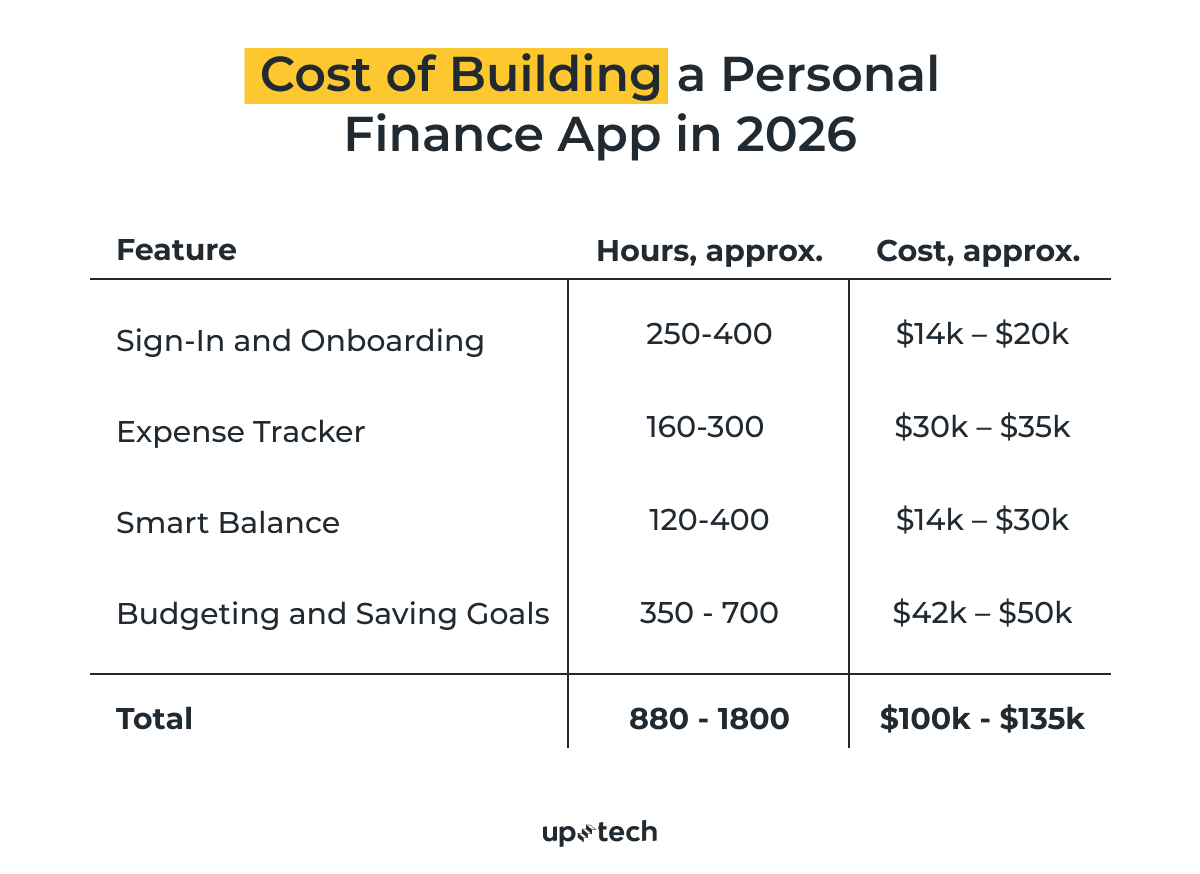 Cost of Building a Personal Finance App in 2026

| Feature | Hours, approx. | Cost, approx. |
|---|---|---|
| Sign-In and Onboarding | 250-400 | \$14k – \$20k |
| Expense Tracker | 160-300 | \$30k – \$35k |
| Smart Balance | 120-400 | \$14k – \$30k |
| Budgeting and Saving Goals | 350 - 700 | \$42k – \$50k |
| **Total** | **880 - 1800** | **\$100k - \$135k** |

uptech